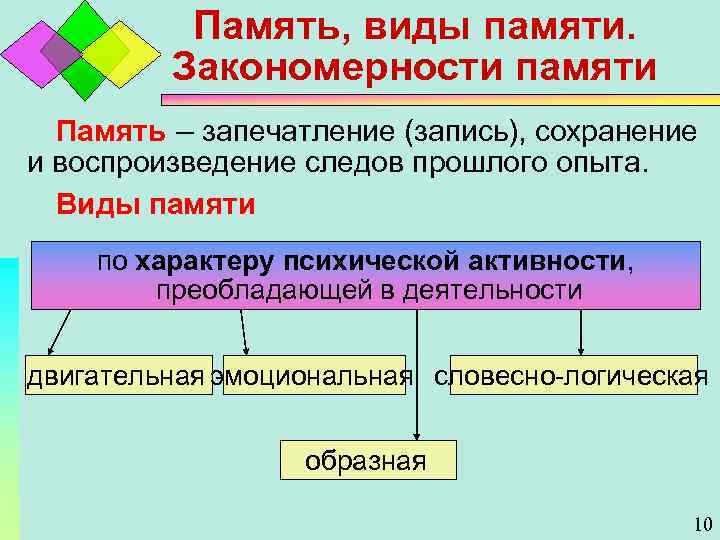 Память, виды памяти. Закономерности памяти

Память – запечатление (запись), сохранение и воспроизведение следов прошлого опыта.

Виды памяти

по характеру психической активности, преобладающей в деятельности

двигательная

эмоциональная

словесно-логическая

образная

10